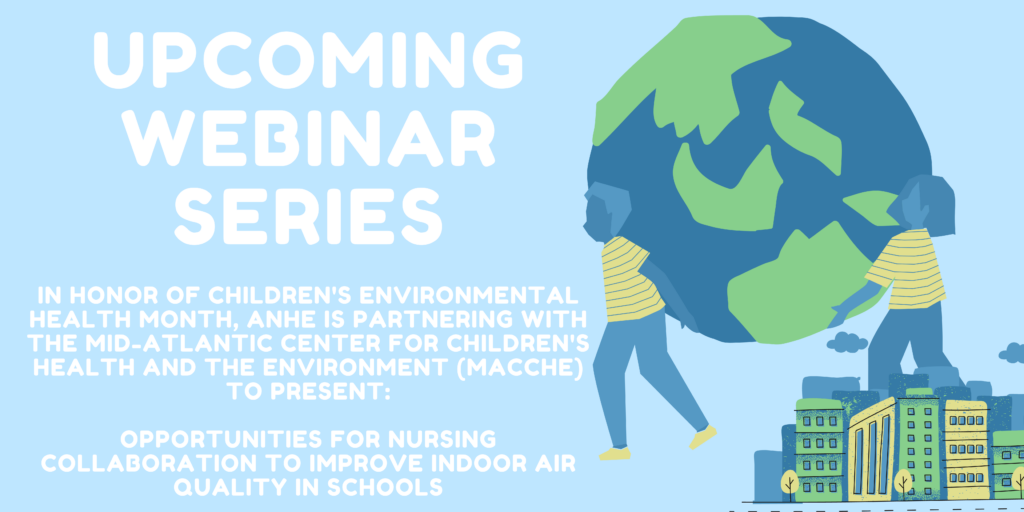 UPCOMING WEBINAR SERIES

IN HONOR OF CHILDREN'S ENVIRONMENTAL HEALTH MONTH, ANHE IS PARTNERING WITH THE MID-ATLANTIC CENTER FOR CHILDREN'S HEALTH AND THE ENVIRONMENT (MACCHE) TO PRESENT:

OPPORTUNITIES FOR NURSING COLLABORATION TO IMPROVE INDOOR AIR QUALITY IN SCHOOLS